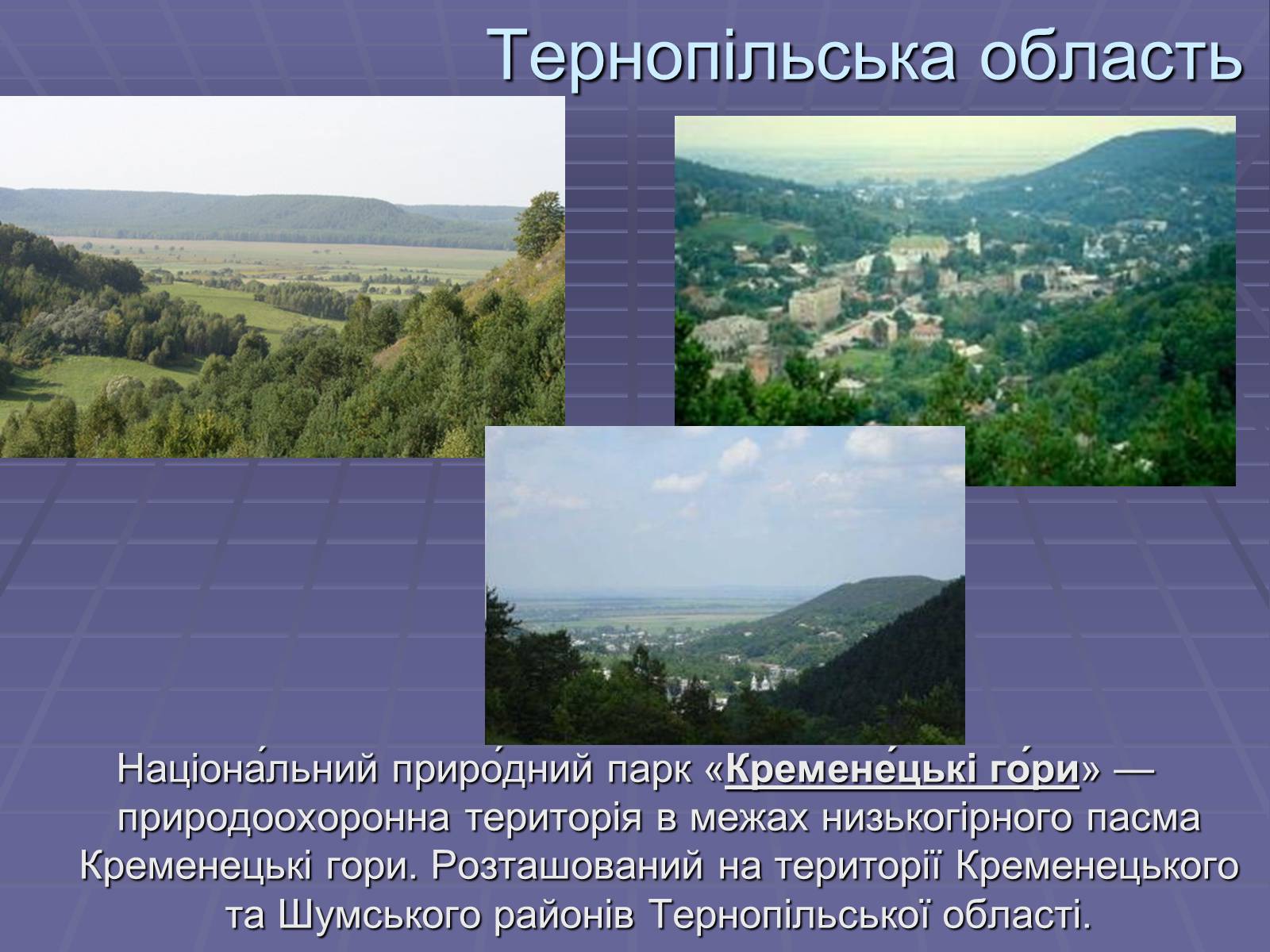 Тернопільська область

Націона́льний приро́дний парк «Кремене́цькі го́ри» — природоохоронна територія в межах низькогірного пасма Кременецькі гори. Розташований на території Кременецького та Шумського районів Тернопільської області.